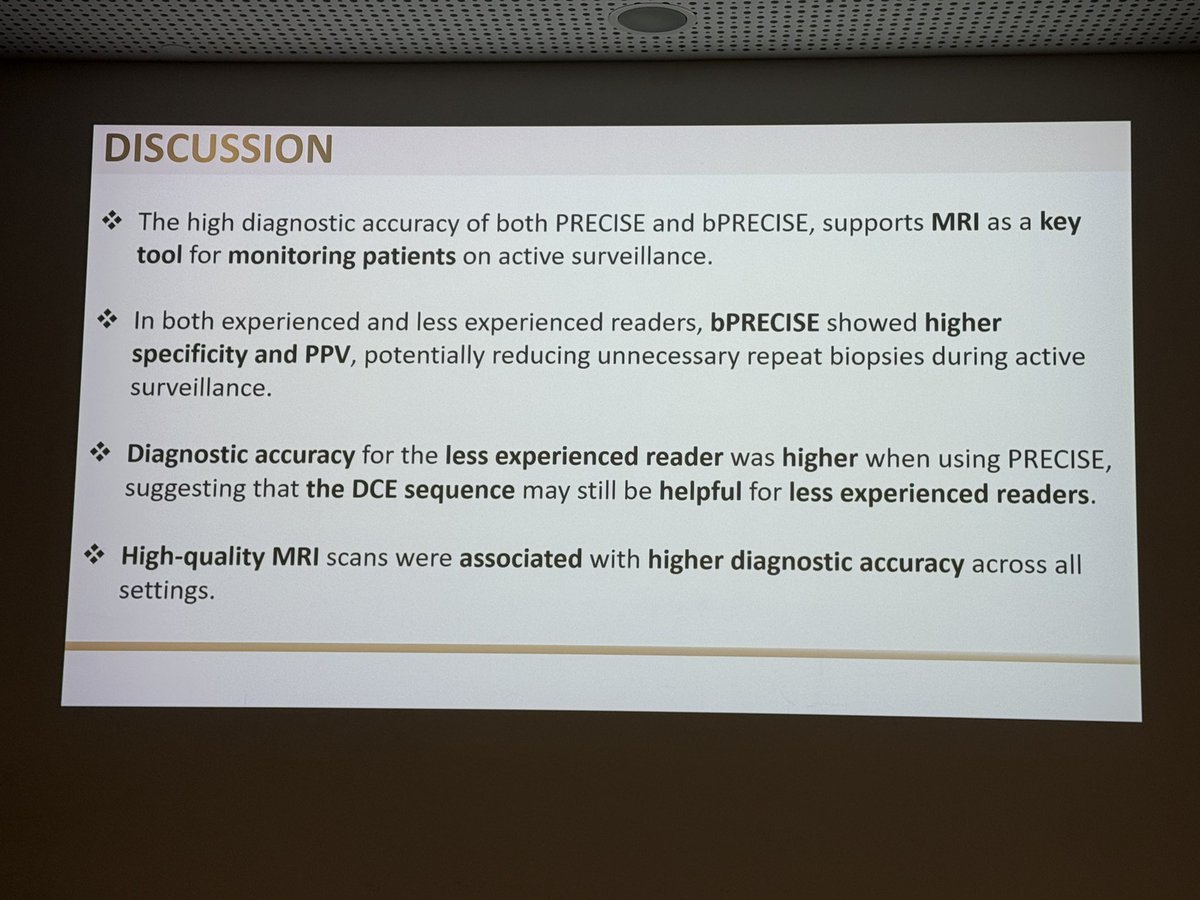 DISCUSSION

❖ The high diagnostic accuracy of both PRECISE and bPRECISE, supports MRI as a key tool for monitoring patients on active surveillance.

❖ In both experienced and less experienced readers, bPRECISE showed higher specificity and PPV, potentially reducing unnecessary repeat biopsies during active surveillance.

❖ Diagnostic accuracy for the less experienced reader was higher when using PRECISE, suggesting that the DCE sequence may still be helpful for less experienced readers.

❖ High-quality MRI scans were associated with higher diagnostic accuracy across all settings.